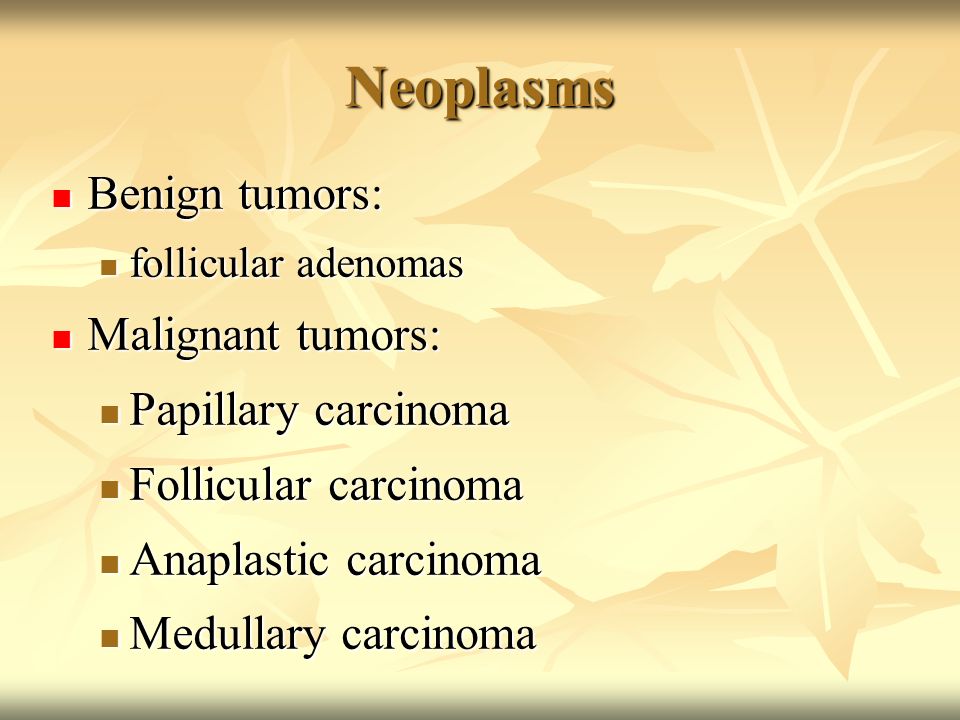 Neoplasms

- Benign tumors:
  - follicular adenomas
- Malignant tumors:
  - Papillary carcinoma
  - Follicular carcinoma
  - Anaplastic carcinoma
  - Medullary carcinoma